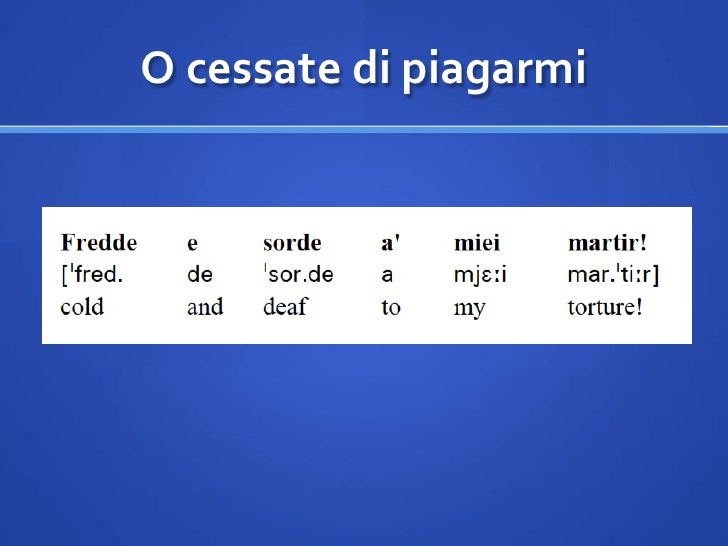 O cessate di piagarmi

| Fredde | e | sorde | a' | miei | martir! |
|---|---|---|---|---|---|
| [ˈfred. | de | ˈsor.de | a | mjɛːi | mar.ˈtiːr] |
| cold | and | deaf | to | my | torture! |